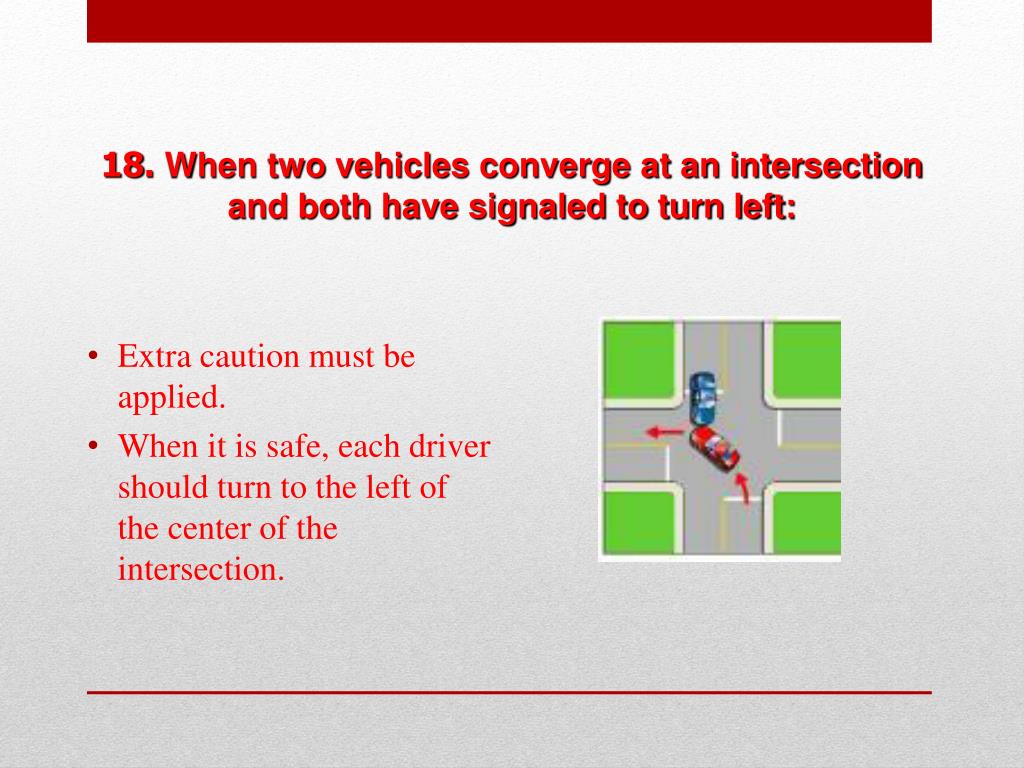 18. When two vehicles converge at an intersection and both have signaled to turn left:

• Extra caution must be applied.
• When it is safe, each driver should turn to the left of the center of the intersection.